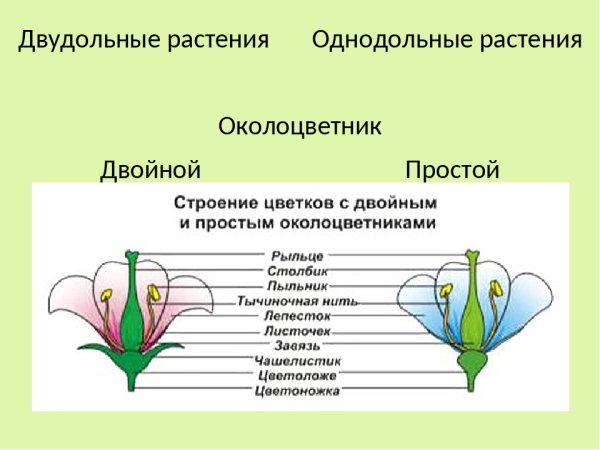 Двудольные растения

Однодольные растения

Околоцветник

Двойной

Простой

Строение цветков с двойным и простым околоцветниками

Рыльце
Столбик
Пыльник
Тычиночная нить
Лепесток
Листочек
Завязь
Чашелистик
Цветоложе
Цветоножка